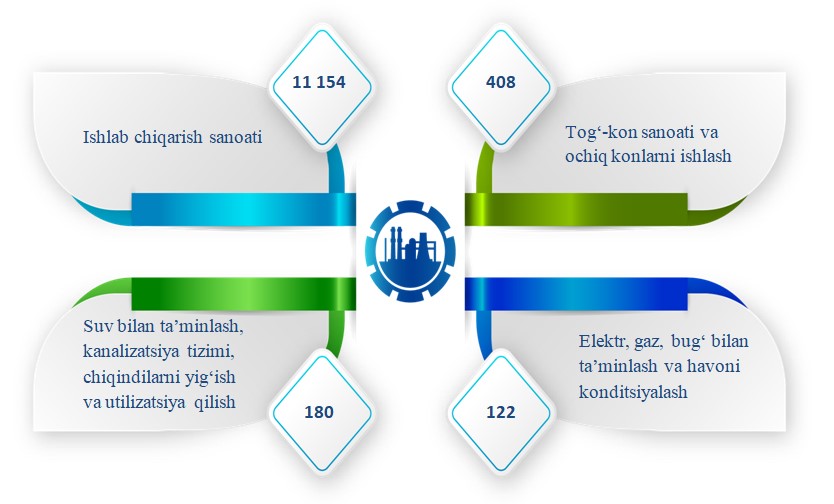 11 154

Ishlab chiqarish sanoati

408

Tog‘-kon sanoati va ochiq konlarni ishlash

Suv bilan ta’minlash, kanalizatsiya tizimi, chiqindilarni yig‘ish va utilizatsiya qilish

180

Elektr, gaz, bug‘ bilan ta’minlash va havoni konditsiyalash

122